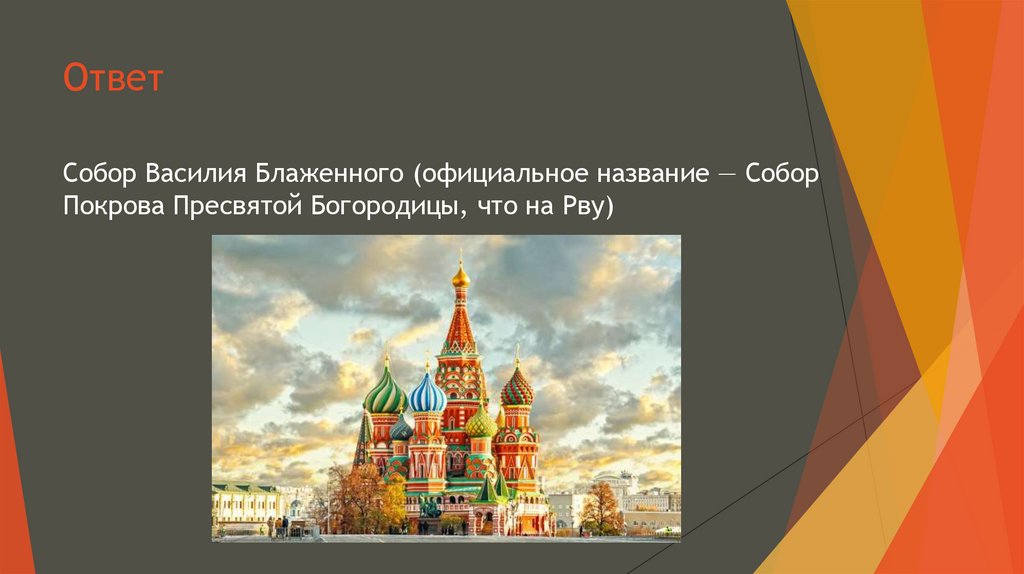 Ответ

Собор Василия Блаженного (официальное название — Собор Покрова Пресвятой Богородицы, что на Рву)